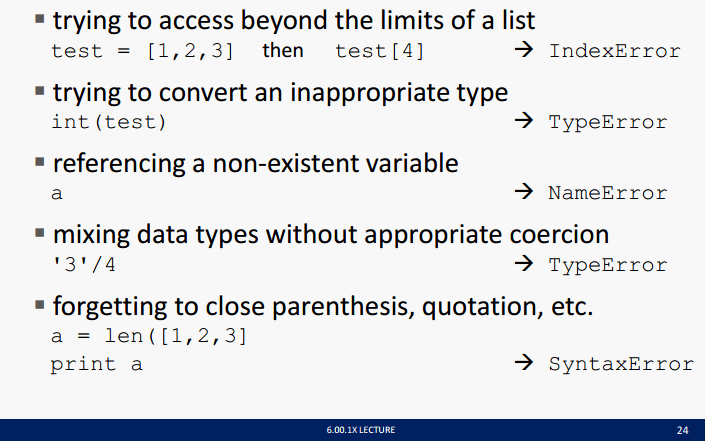 ▪ trying to access beyond the limits of a list
test = [1,2,3] then test[4] → IndexError

▪ trying to convert an inappropriate type
int(test) → TypeError

▪ referencing a non-existent variable
a → NameError

▪ mixing data types without appropriate coercion
'3'/4 → TypeError

▪ forgetting to close parenthesis, quotation, etc.
a = len([1,2,3]
print a → SyntaxError

6.00.1X LECTURE 24